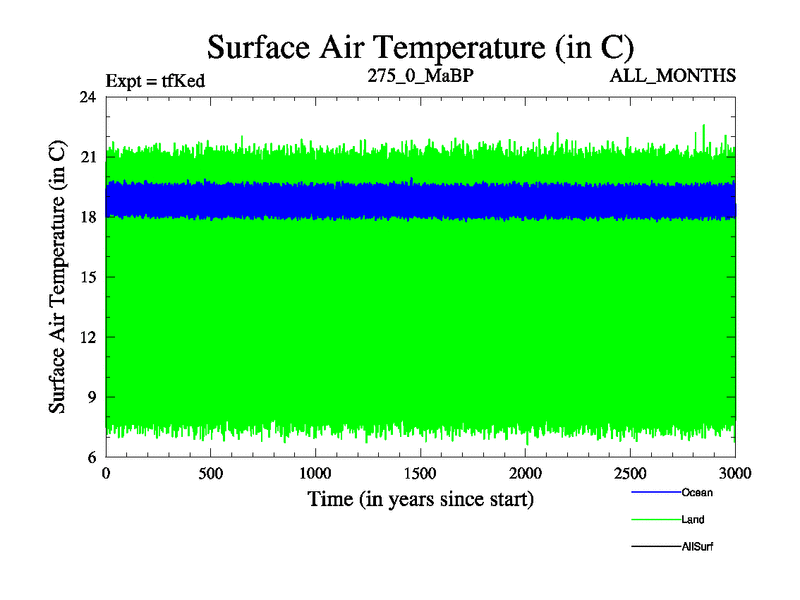 Surface Air Temperature (in C)

Expt = tfKed

275_0_MaBP

ALL_MONTHS

Surface Air Temperature (in C)

24
21
18
15
12
9
6

0
500
1000
1500
2000
2500
3000

Time (in years since start)

Ocean
Land
AllSurf